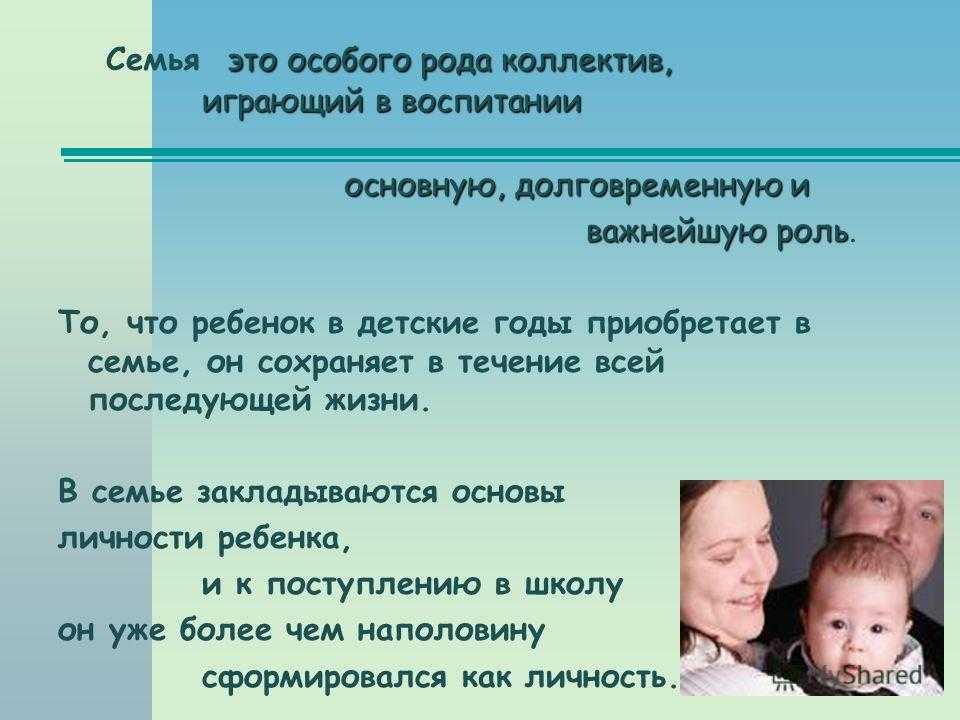 Семья  это особого рода коллектив, играющий в воспитании

основную, долговременную и важнейшую роль.

То, что ребенок в детские годы приобретает в семье, он сохраняет в течение всей последующей жизни.

В семье закладываются основы личности ребенка, и к поступлению в школу он уже более чем наполовину сформировался как личность.

MyShared